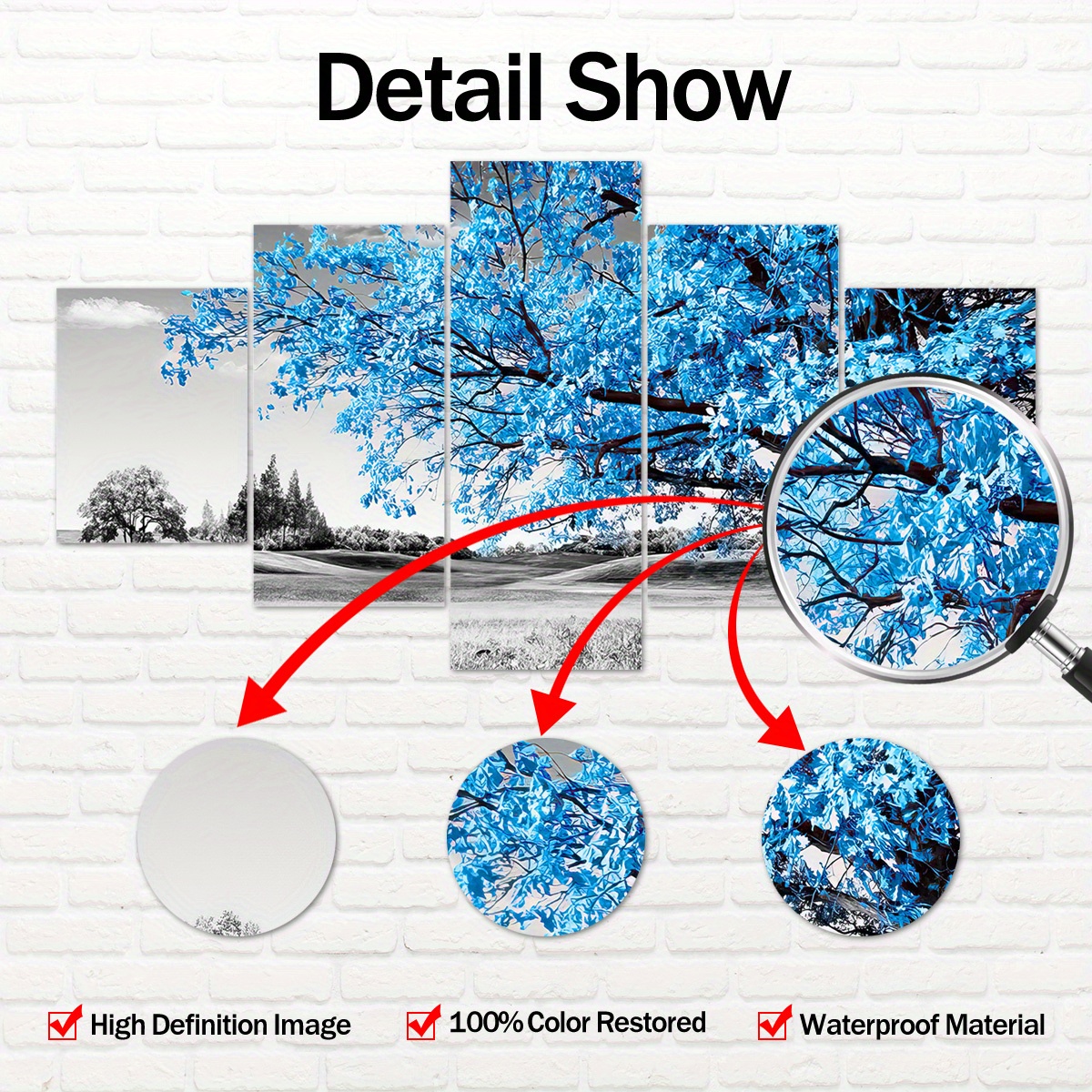 Detail Show

High Definition Image

100% Color Restored

Waterproof Material